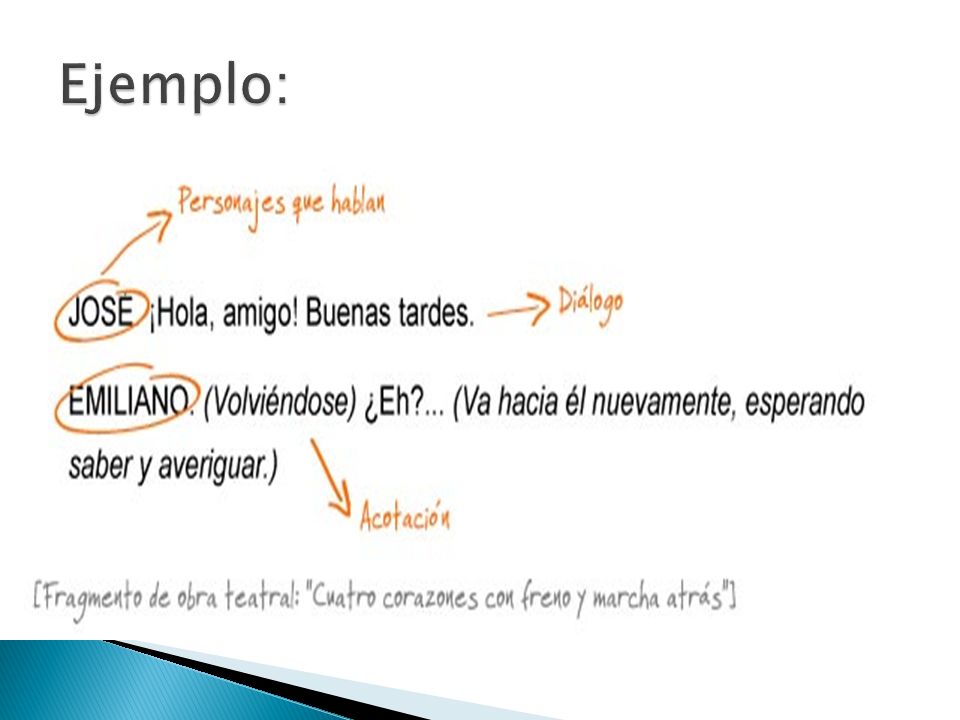 Ejemplo:

Personajes que hablan

JOSÉ ¡Hola, amigo! Buenas tardes. Diálogo

EMILIANO. (Volviéndose) ¿Eh?... (Va hacia él nuevamente, esperando saber y averiguar.)

Acotación

[Fragmento de obra teatral: "Cuatro corazones con freno y marcha atrás"]